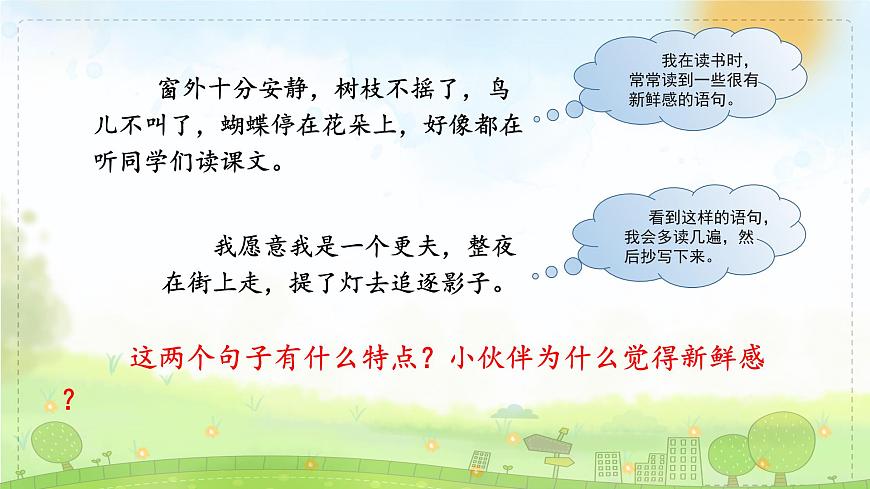 窗外十分安静，树枝不摇了，鸟儿不叫了，蝴蝶停在花朵上，好像都在听同学们读课文。

我在读书时，常常读到一些很有新鲜感的语句。

我愿意我是一个更夫，整夜在街上走，提了灯去追逐影子。

看到这样的语句，我会多读几遍，然后抄写下来。

这两个句子有什么特点？小伙伴为什么觉得新鲜感？